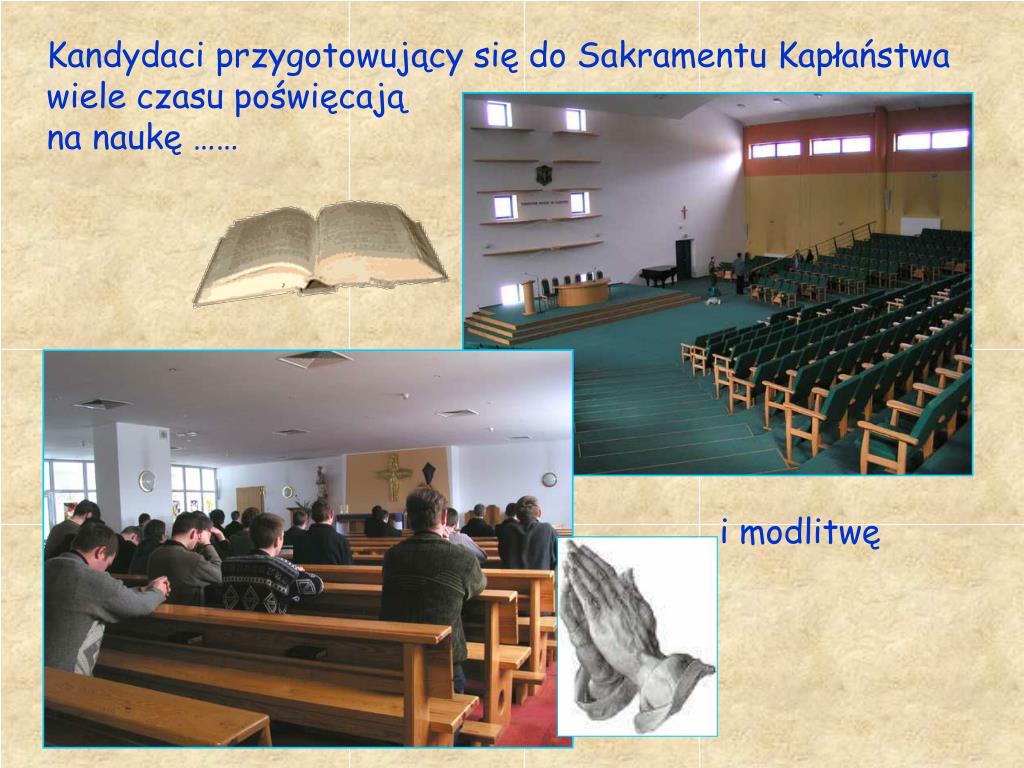 Kandydaci przygotowujący się do Sakramentu Kapłaństwa wiele czasu poświęcają na naukę ……

i modlitwę